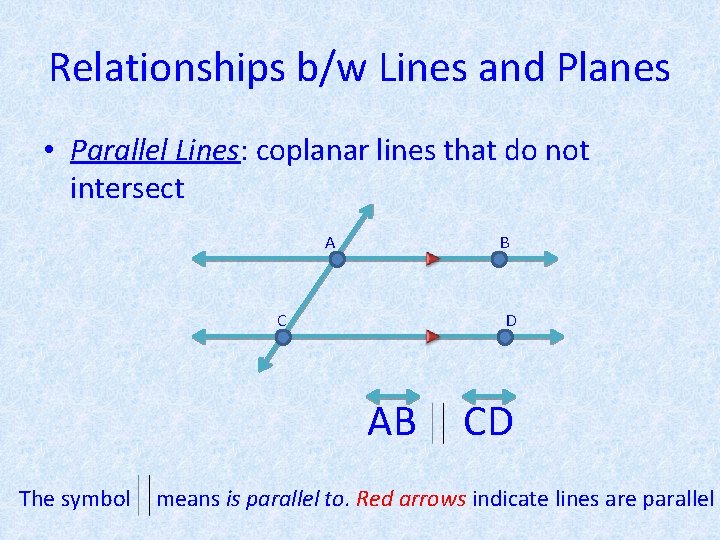 Relationships b/w Lines and Planes

• Parallel Lines: coplanar lines that do not intersect

A B C D

$\overleftrightarrow{AB} \parallel \overleftrightarrow{CD}$

The symbol $\parallel$ means is parallel to. Red arrows indicate lines are parallel